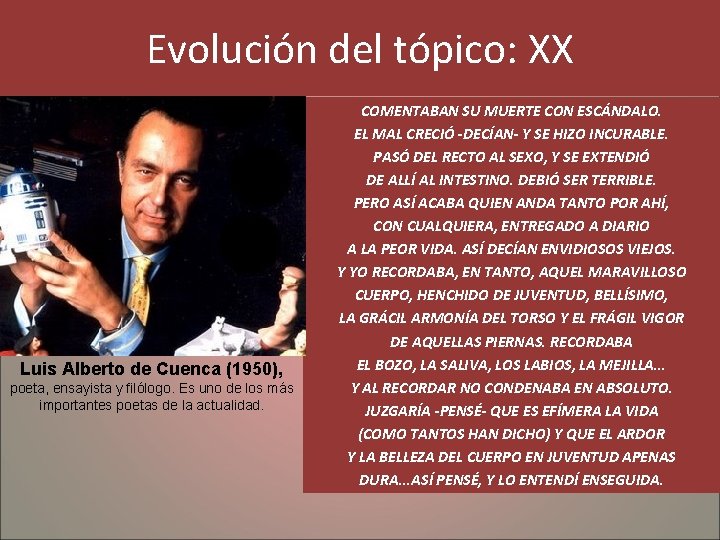 Evolución del tópico: XX

Luis Alberto de Cuenca (1950), poeta, ensayista y filólogo. Es uno de los más importantes poetas de la actualidad.

COMENTABAN SU MUERTE CON ESCÁNDALO.
EL MAL CRECIÓ -DECÍAN- Y SE HIZO INCURABLE.
PASÓ DEL RECTO AL SEXO, Y SE EXTENDIÓ
DE ALLÍ AL INTESTINO. DEBIÓ SER TERRIBLE.
PERO ASÍ ACABA QUIEN ANDA TANTO POR AHÍ,
CON CUALQUIERA, ENTREGADO A DIARIO
A LA PEOR VIDA. ASÍ DECÍAN ENVIDIOSOS VIEJOS.
Y YO RECORDABA, EN TANTO, AQUEL MARAVILLOSO
CUERPO, HENCHIDO DE JUVENTUD, BELLÍSIMO,
LA GRÁCIL ARMONÍA DEL TORSO Y EL FRÁGIL VIGOR
DE AQUELLAS PIERNAS. RECORDABA
EL BOZO, LA SALIVA, LOS LABIOS, LA MEJILLA...
Y AL RECORDAR NO CONDENABA EN ABSOLUTO.
JUZGARÍA -PENSÉ- QUE ES EFÍMERA LA VIDA
(COMO TANTOS HAN DICHO) Y QUE EL ARDOR
Y LA BELLEZA DEL CUERPO EN JUVENTUD APENAS
DURA...ASÍ PENSÉ, Y LO ENTENDÍ ENSEGUIDA.